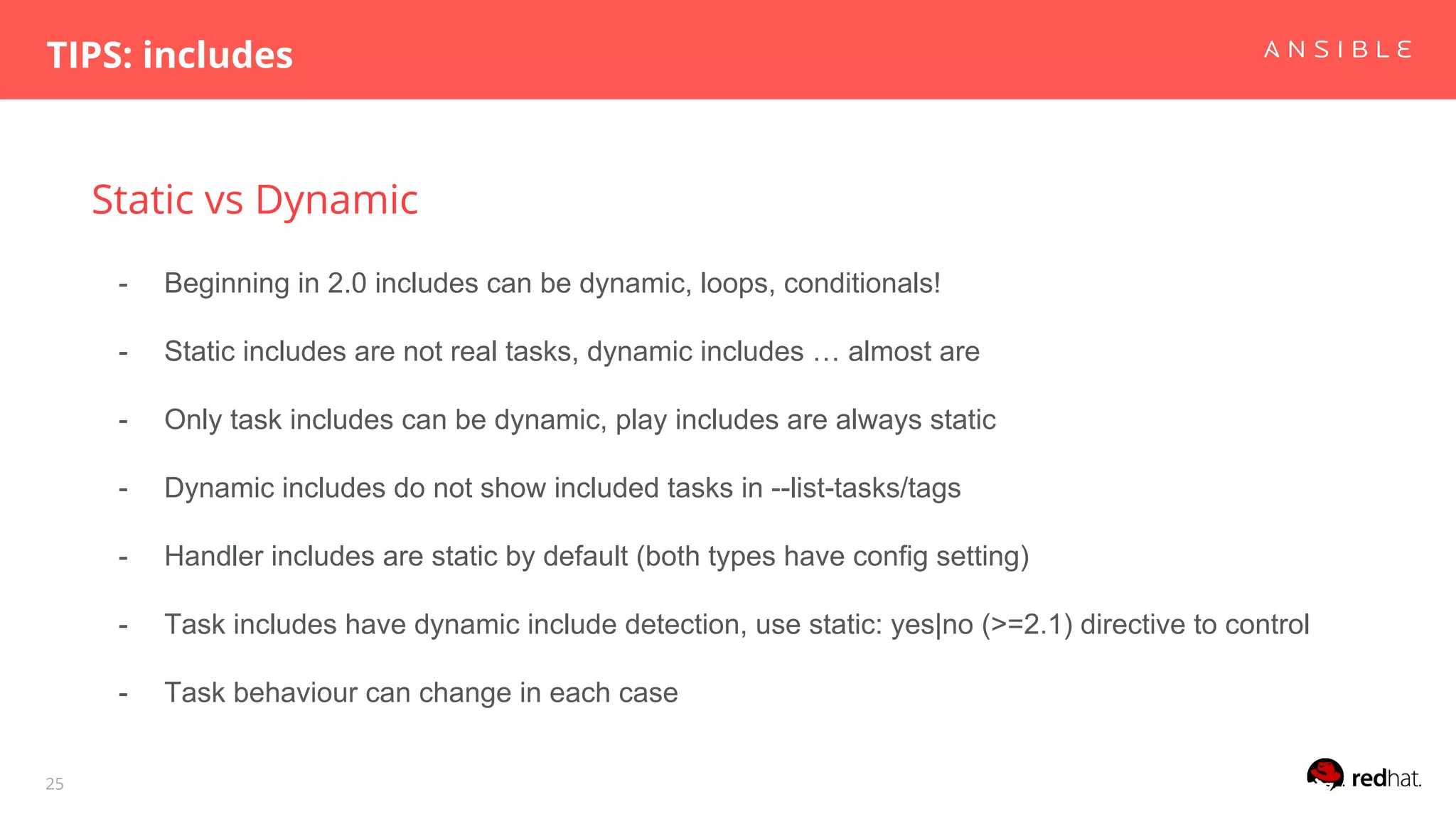 TIPS: includes

ANSIBLE

Static vs Dynamic

- Beginning in 2.0 includes can be dynamic, loops, conditionals!

- Static includes are not real tasks, dynamic includes … almost are

- Only task includes can be dynamic, play includes are always static

- Dynamic includes do not show included tasks in --list-tasks/tags

- Handler includes are static by default (both types have config setting)

- Task includes have dynamic include detection, use static: yes|no (>=2.1) directive to control

- Task behaviour can change in each case

25

redhat.